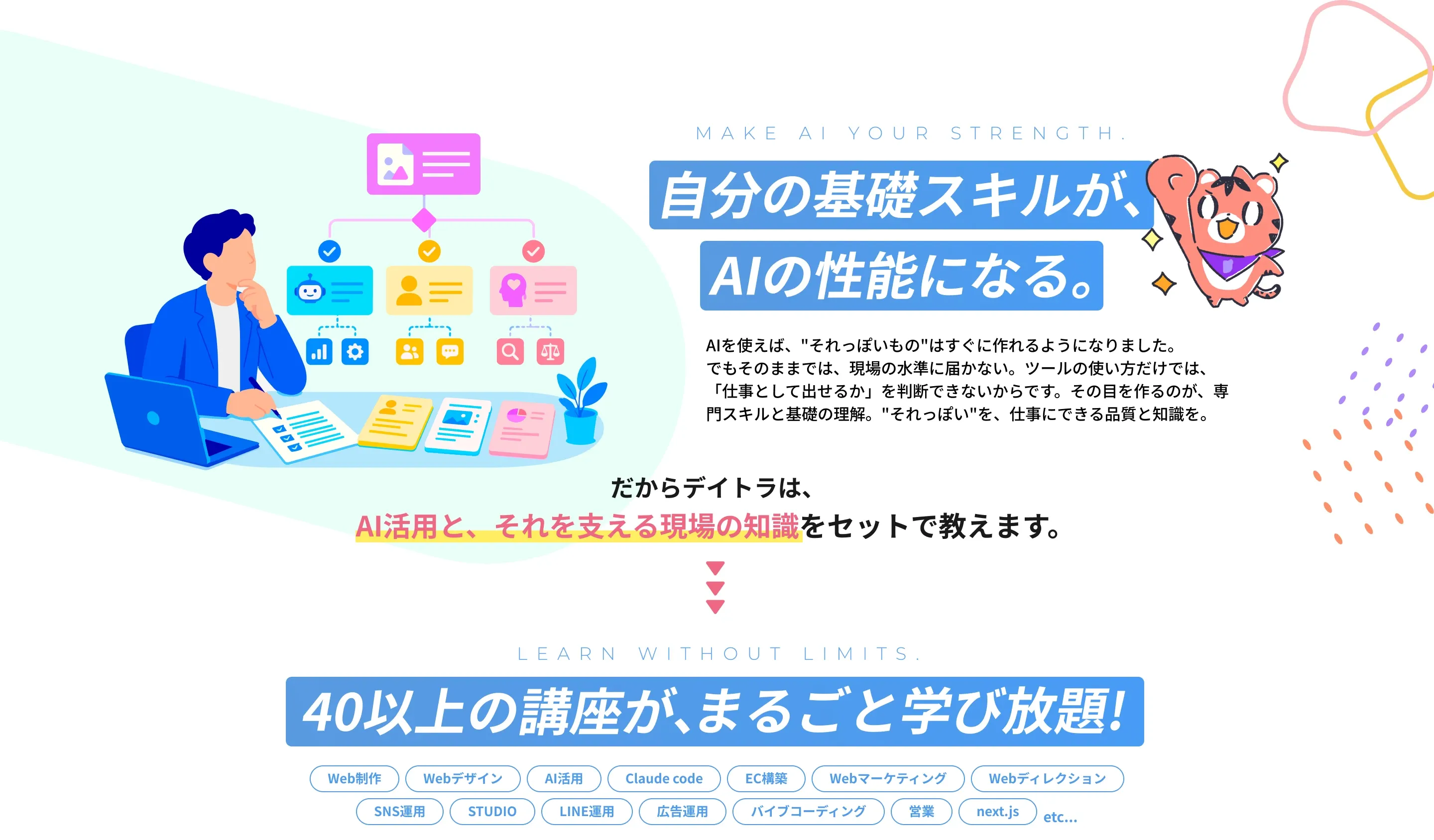 MAKE AI YOUR STRENGTH.

自分の基礎スキルが、
AIの性能になる。

AIを使えば、"それっぽいもの"はすぐに作れるようになりました。でもそのままでは、現場の水準に届かない。ツールの使い方だけでは、「仕事として出せるか」を判断できないからです。その目を作るのが、専門スキルと基礎の理解。"それっぽい"を、仕事にできる品質と知識を。

だからデイトラは、
AI活用と、それを支える現場の知識をセットで教えます。

LEARN WITHOUT LIMITS.

40以上の講座が、まるごと学び放題!

Web制作 Webデザイン AI活用 Claude code EC構築 Webマーケティング Webディレクション
SNS運用 STUDIO LINE運用 広告運用 バイブコーディング 営業 next.js etc...